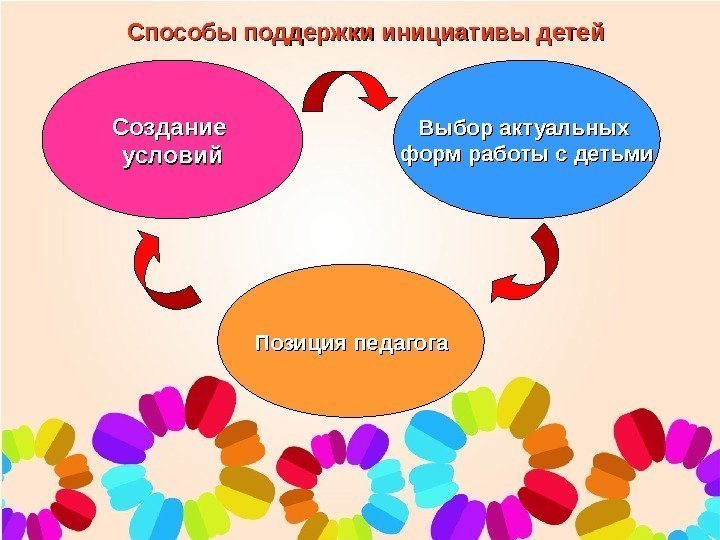 Способы поддержки инициативы детей

Создание условий

Выбор актуальных форм работы с детьми

Позиция педагога